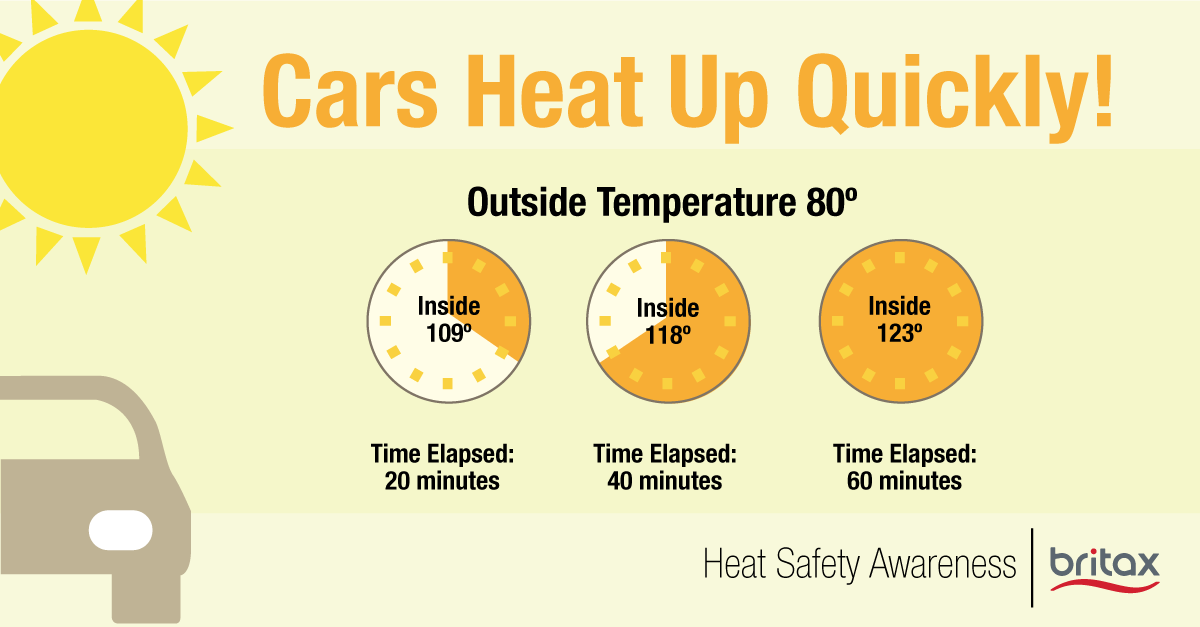 Cars Heat Up Quickly!

Outside Temperature 80º

Inside 109º

Time Elapsed: 20 minutes

Inside 118º

Time Elapsed: 40 minutes

Inside 123º

Time Elapsed: 60 minutes

Heat Safety Awareness

britax